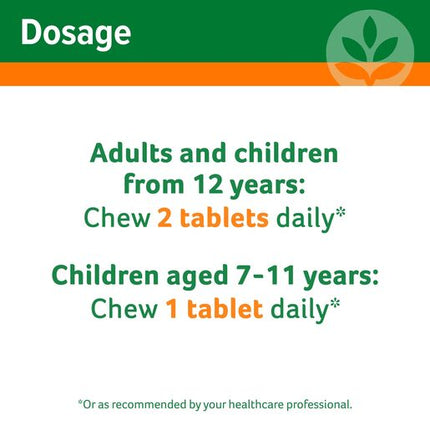 Dosage

Adults and children from 12 years:
Chew 2 tablets daily*

Children aged 7-11 years:
Chew 1 tablet daily*

*Or as recommended by your healthcare professional.